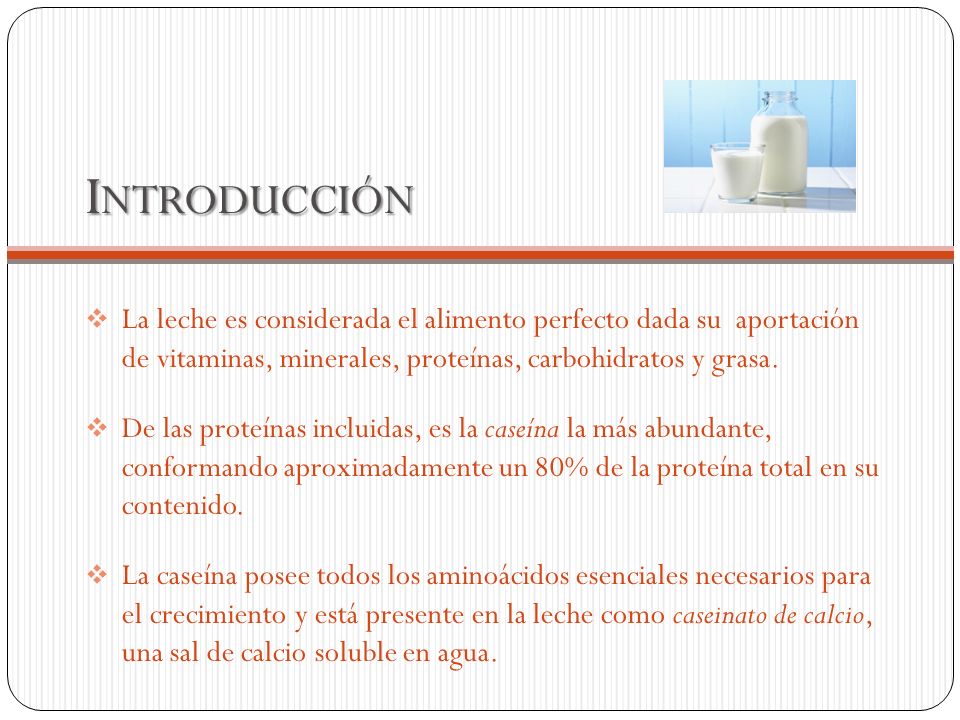 INTRODUCCIÓN

❖ La leche es considerada el alimento perfecto dada su aportación de vitaminas, minerales, proteínas, carbohidratos y grasa.

❖ De las proteínas incluidas, es la caseína la más abundante, conformando aproximadamente un 80% de la proteína total en su contenido.

❖ La caseína posee todos los aminoácidos esenciales necesarios para el crecimiento y está presente en la leche como caseinato de calcio, una sal de calcio soluble en agua.